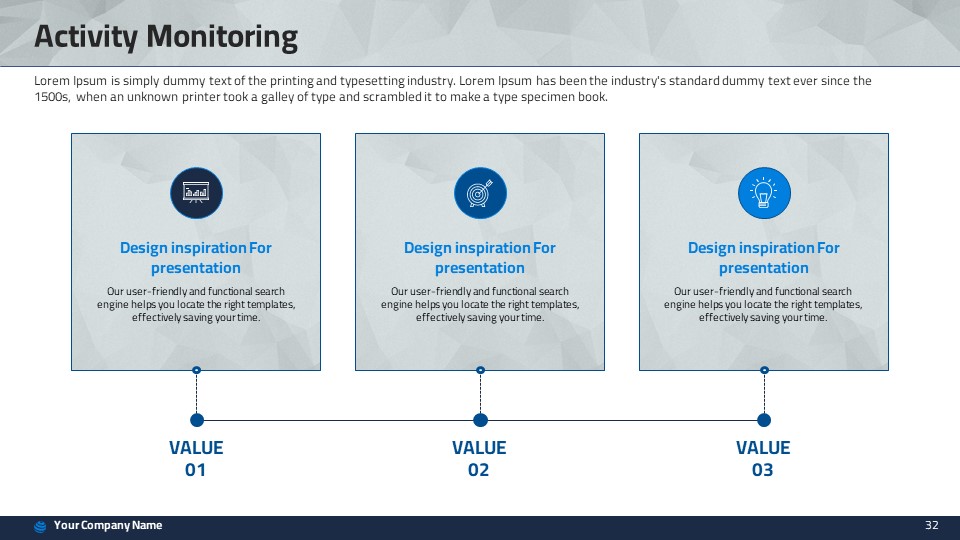 Activity Monitoring

Lorem Ipsum is simply dummy text of the printing and typesetting industry. Lorem Ipsum has been the industry's standard dummy text ever since the 1500s, when an unknown printer took a galley of type and scrambled it to make a type specimen book.

Design inspiration For presentation

Our user-friendly and functional search engine helps you locate the right templates, effectively saving your time.

Design inspiration For presentation

Our user-friendly and functional search engine helps you locate the right templates, effectively saving your time.

Design inspiration For presentation

Our user-friendly and functional search engine helps you locate the right templates, effectively saving your time.

VALUE 01

VALUE 02

VALUE 03

Your Company Name

32